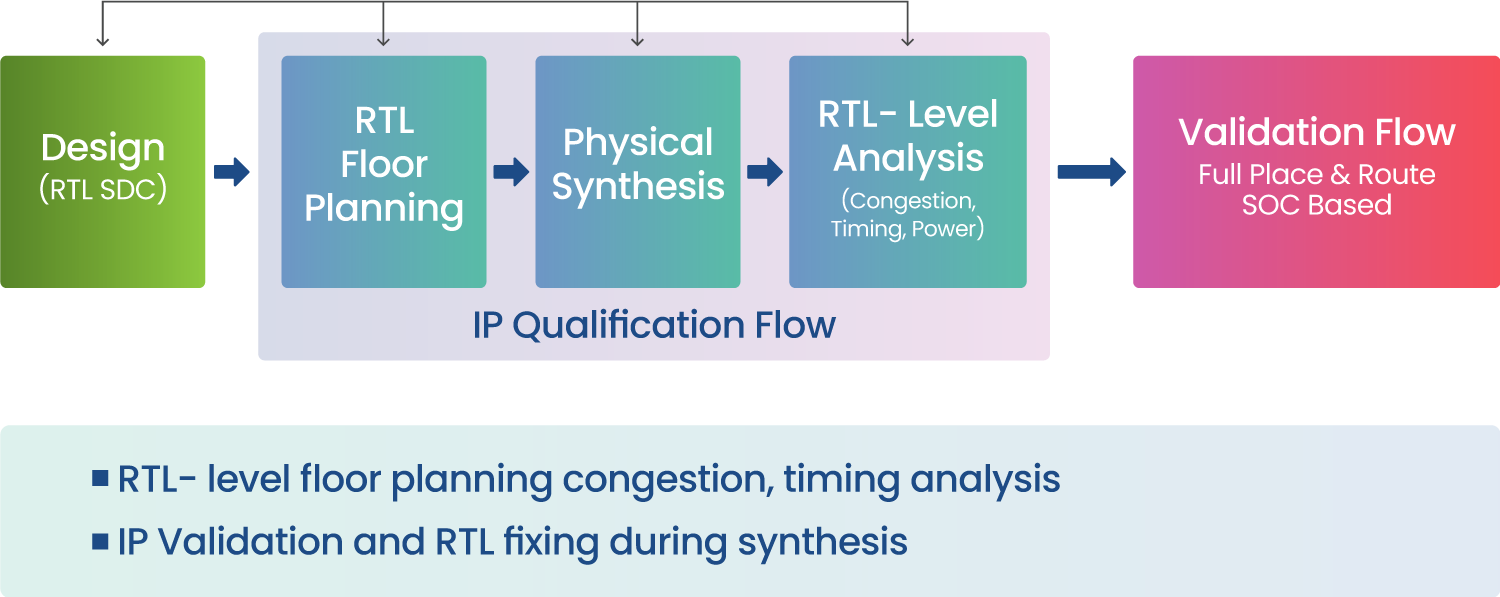 Design
(RTL SDC)

RTL Floor Planning

Physical Synthesis

RTL- Level Analysis
(Congestion, Timing, Power)

IP Qualification Flow

Validation Flow
Full Place & Route
SOC Based

■ RTL- level floor planning congestion, timing analysis
■ IP Validation and RTL fixing during synthesis